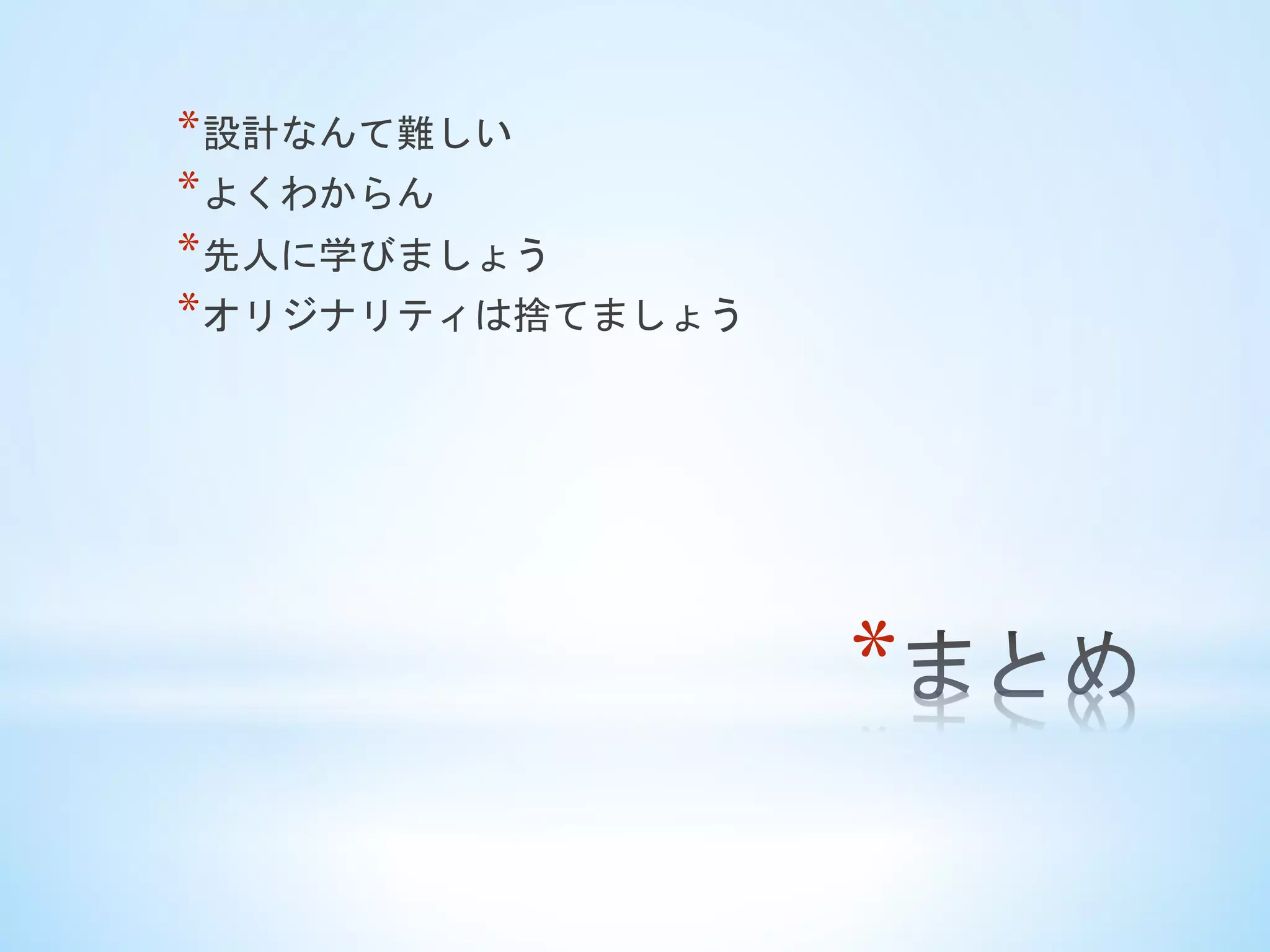 *設計なんて難しい
*よくわからん
*先人に学びましょう
*オリジナリティは捨てましょう

*まとめ